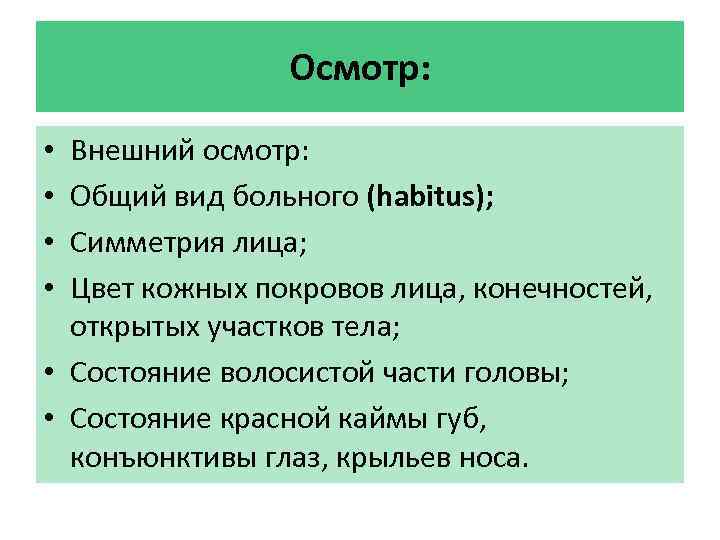 Осмотр:

• Внешний осмотр:
• Общий вид больного (habitus);
• Симметрия лица;
• Цвет кожных покровов лица, конечностей, открытых участков тела;
• Состояние волосистой части головы;
• Состояние красной каймы губ, конъюнктивы глаз, крыльев носа.